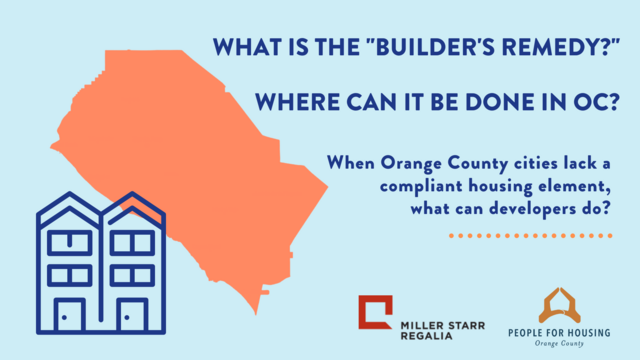 WHAT IS THE "BUILDER'S REMEDY?"

WHERE CAN IT BE DONE IN OC?

When Orange County cities lack a compliant housing element, what can developers do?

MILLER STARR REGALIA

PEOPLE FOR HOUSING
Orange County